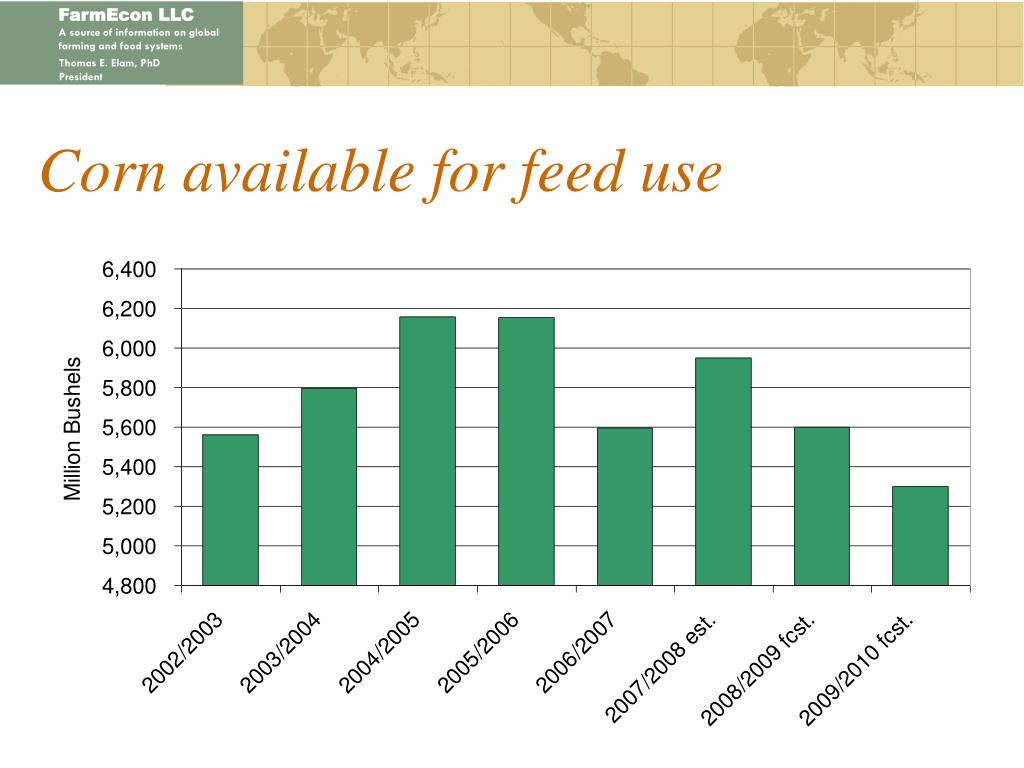 FarmEcon LLC
A source of information on global farming and food systems
Thomas E. Elam, PhD
President

Corn available for feed use

Million Bushels

6,400
6,200
6,000
5,800
5,600
5,400
5,200
5,000
4,800

2002/2003
2003/2004
2004/2005
2005/2006
2006/2007
2007/2008 est.
2008/2009 fcst.
2009/2010 fcst.